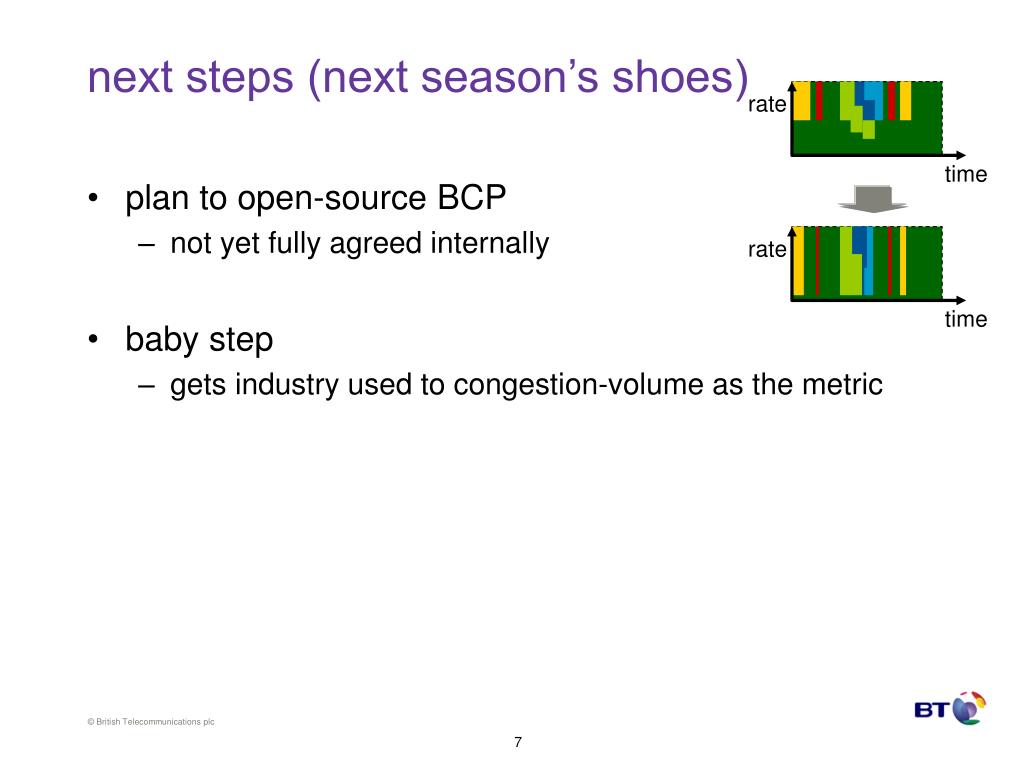 next steps (next season's shoes)

rate

time

rate

time

• plan to open-source BCP
– not yet fully agreed internally

• baby step
– gets industry used to congestion-volume as the metric

© British Telecommunications plc

BT

7